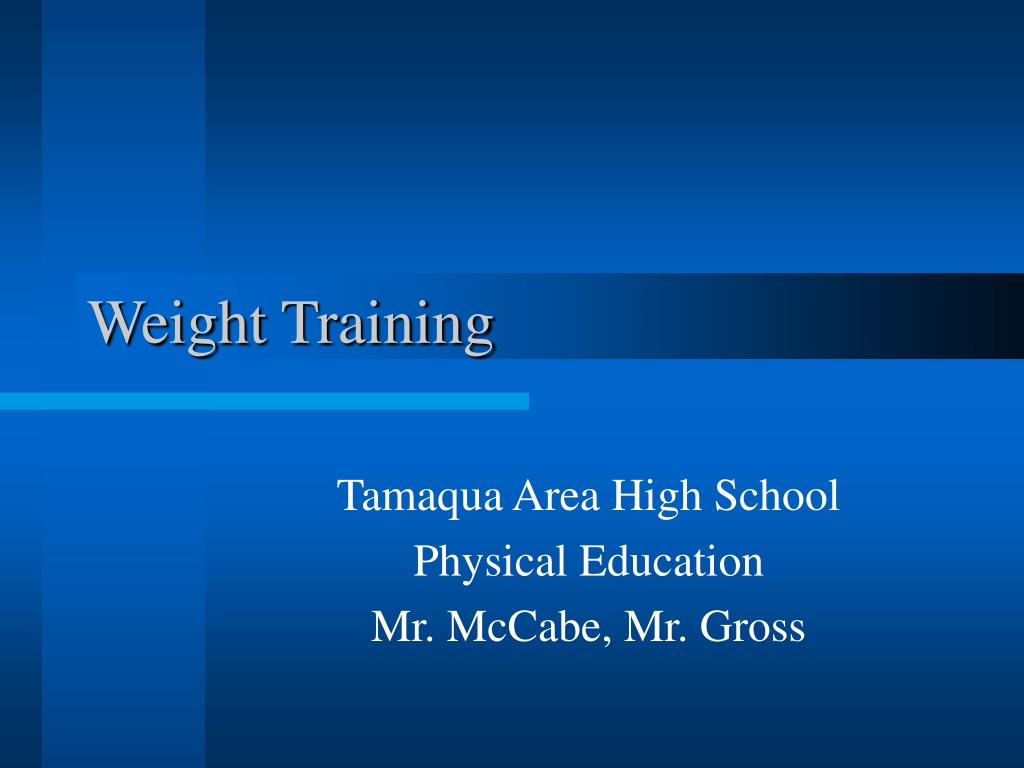 Weight Training

Tamaqua Area High School
Physical Education
Mr. McCabe, Mr. Gross